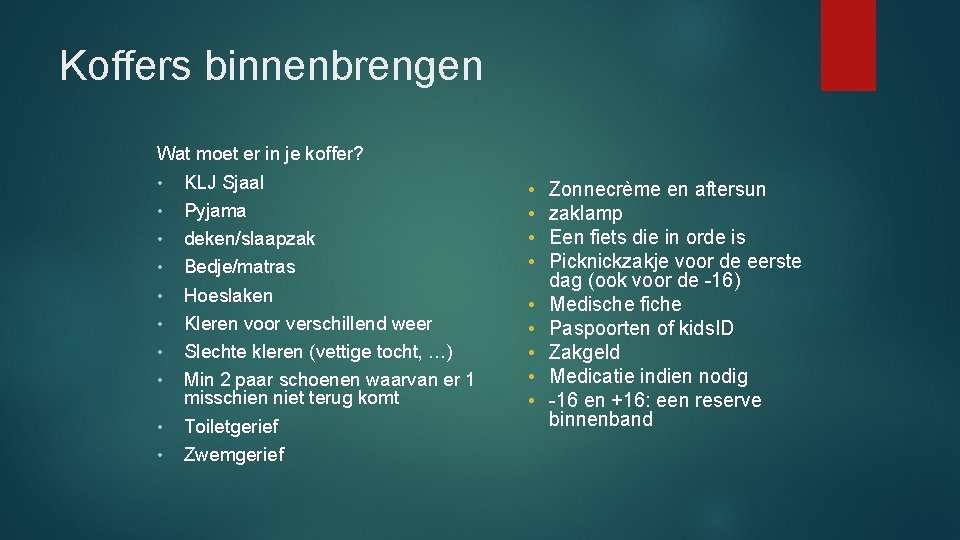 Koffers binnenbrengen

Wat moet er in je koffer?
• KLJ Sjaal
• Pyjama
• deken/slaapzak
• Bedje/matras
• Hoeslaken
• Kleren voor verschillend weer
• Slechte kleren (vettige tocht, …)
• Min 2 paar schoenen waarvan er 1 misschien niet terug komt
• Toiletgerief
• Zwemgerief

• Zonnecrème en aftersun
• zaklamp
• Een fiets die in orde is
• Picknickzakje voor de eerste dag (ook voor de -16)
• Medische fiche
• Paspoorten of kidsID
• Zakgeld
• Medicatie indien nodig
• -16 en +16: een reserve binnenband